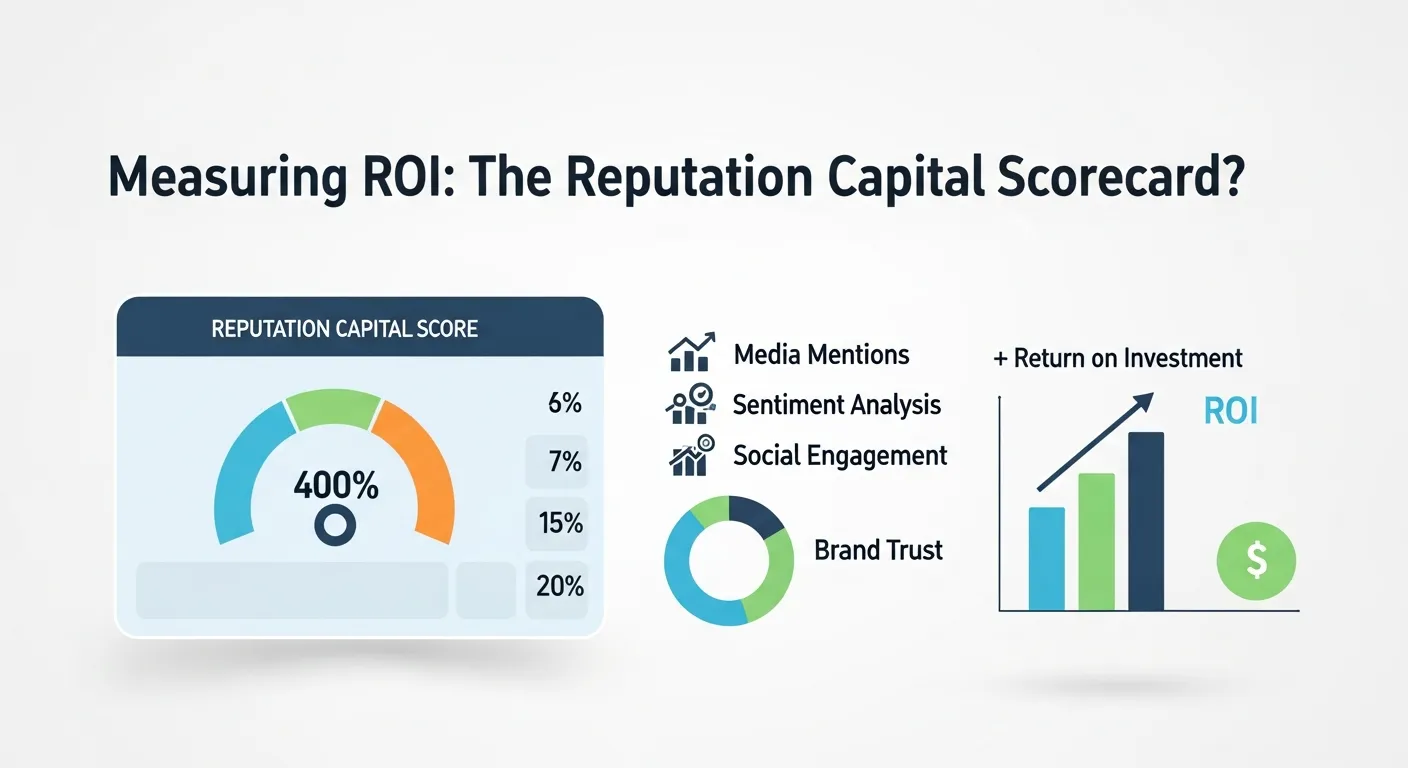 Measuring ROI: The Reputation Capital Scorecard?

REPUTATION CAPITAL SCORE

400%

6%

7%

15%

20%

Media Mentions

Sentiment Analysis

Social Engagement

Brand Trust

+ Return on Investment

ROI

$